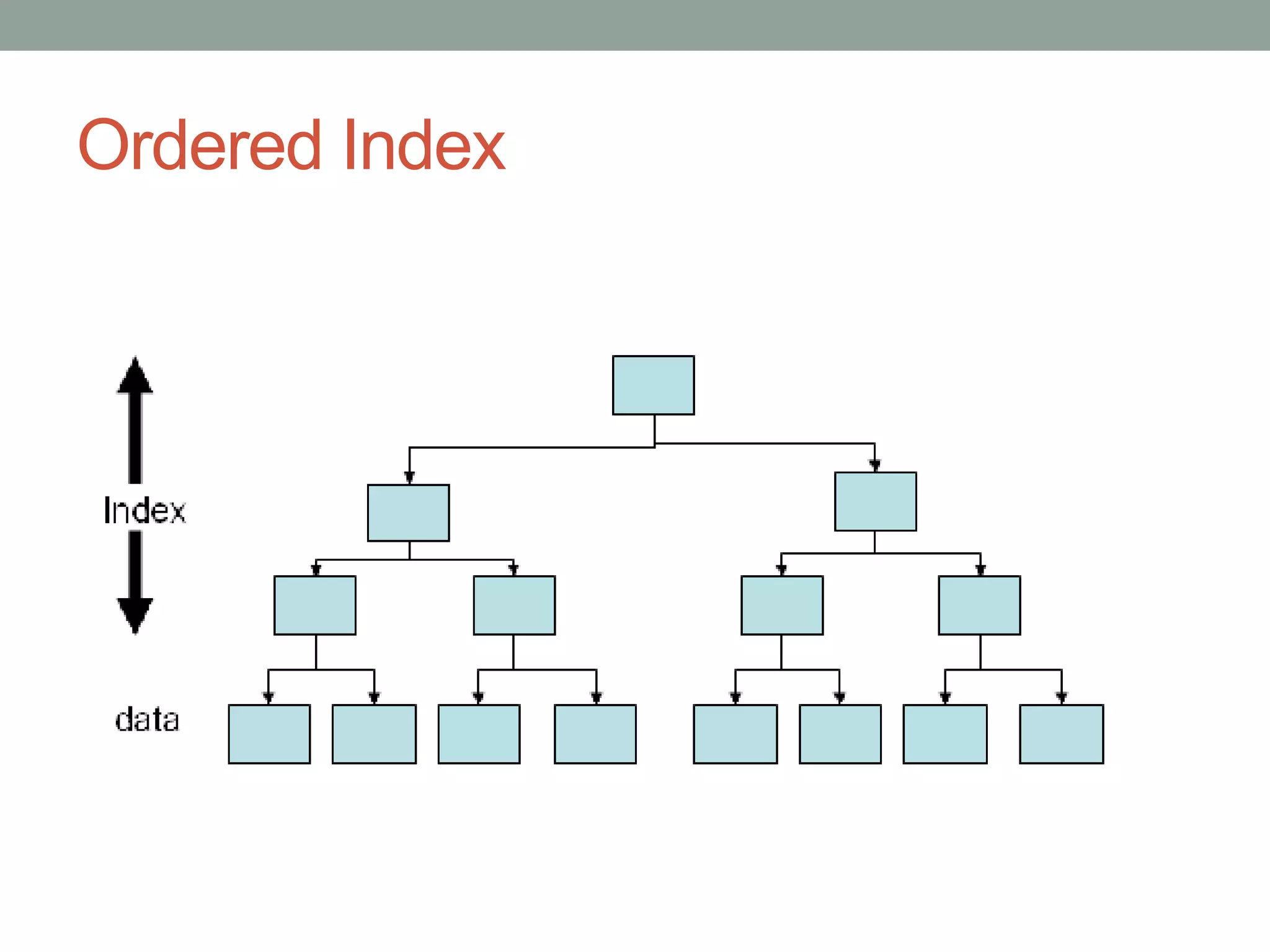 Ordered Index

Index

data